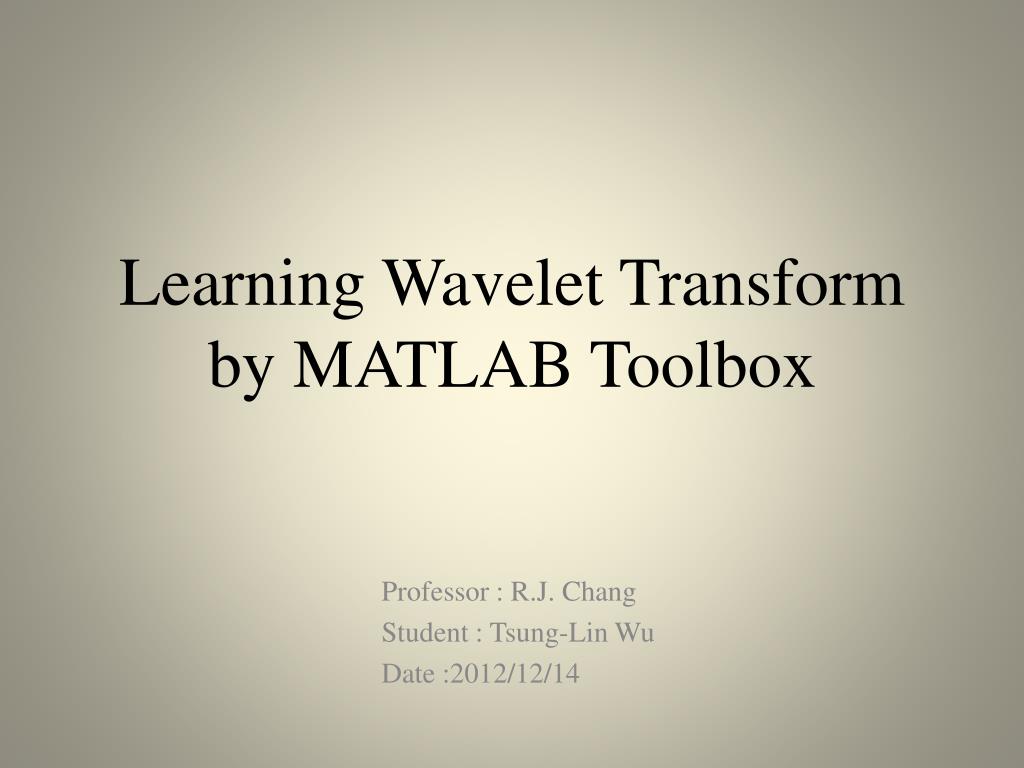 Learning Wavelet Transform by MATLAB Toolbox

Professor : R.J. Chang
Student : Tsung-Lin Wu
Date :2012/12/14